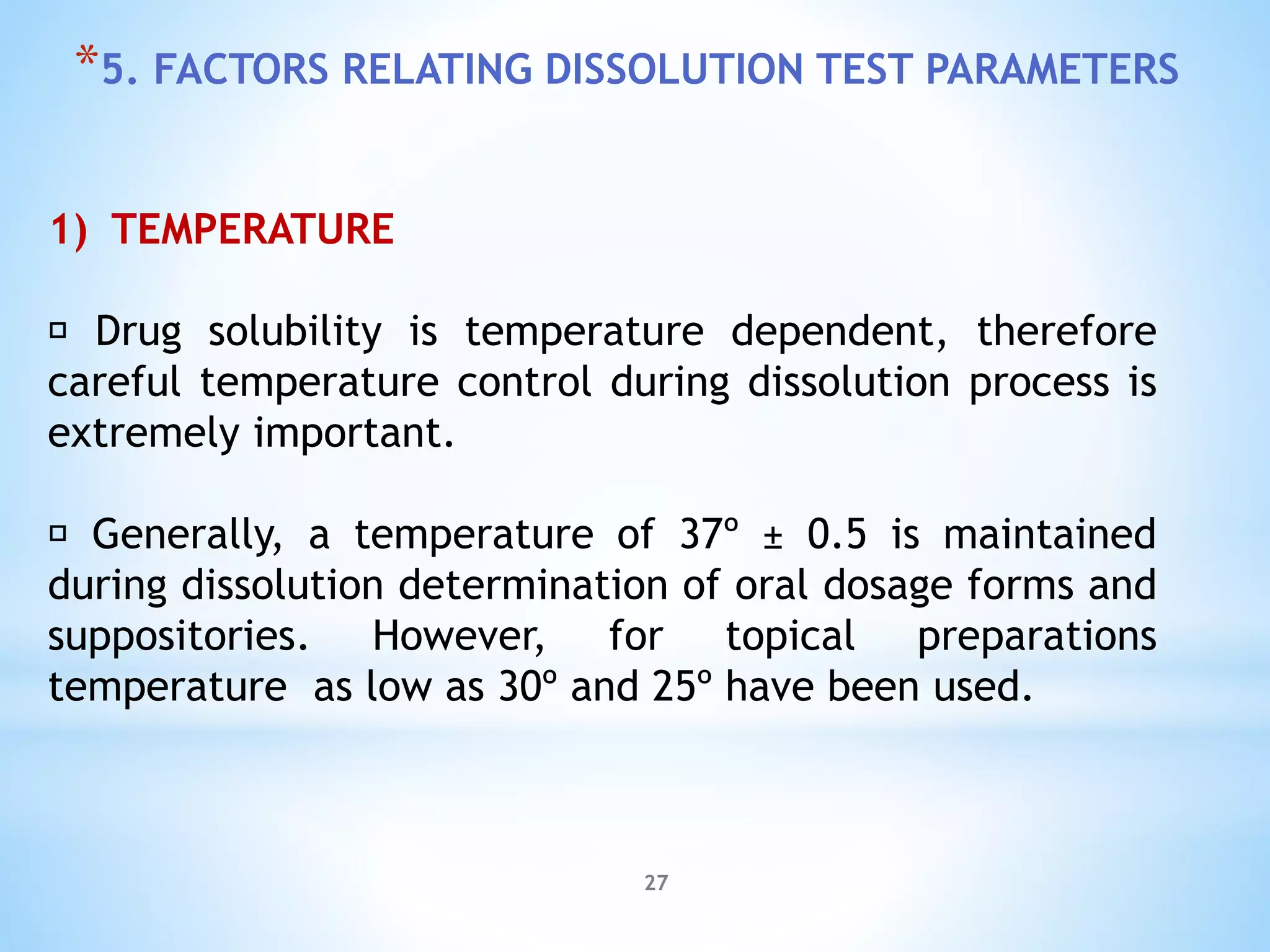 *5. FACTORS RELATING DISSOLUTION TEST PARAMETERS

1) TEMPERATURE

▫ Drug solubility is temperature dependent, therefore careful temperature control during dissolution process is extremely important.

▫ Generally, a temperature of 37º ± 0.5 is maintained during dissolution determination of oral dosage forms and suppositories. However, for topical preparations temperature as low as 30º and 25º have been used.

27